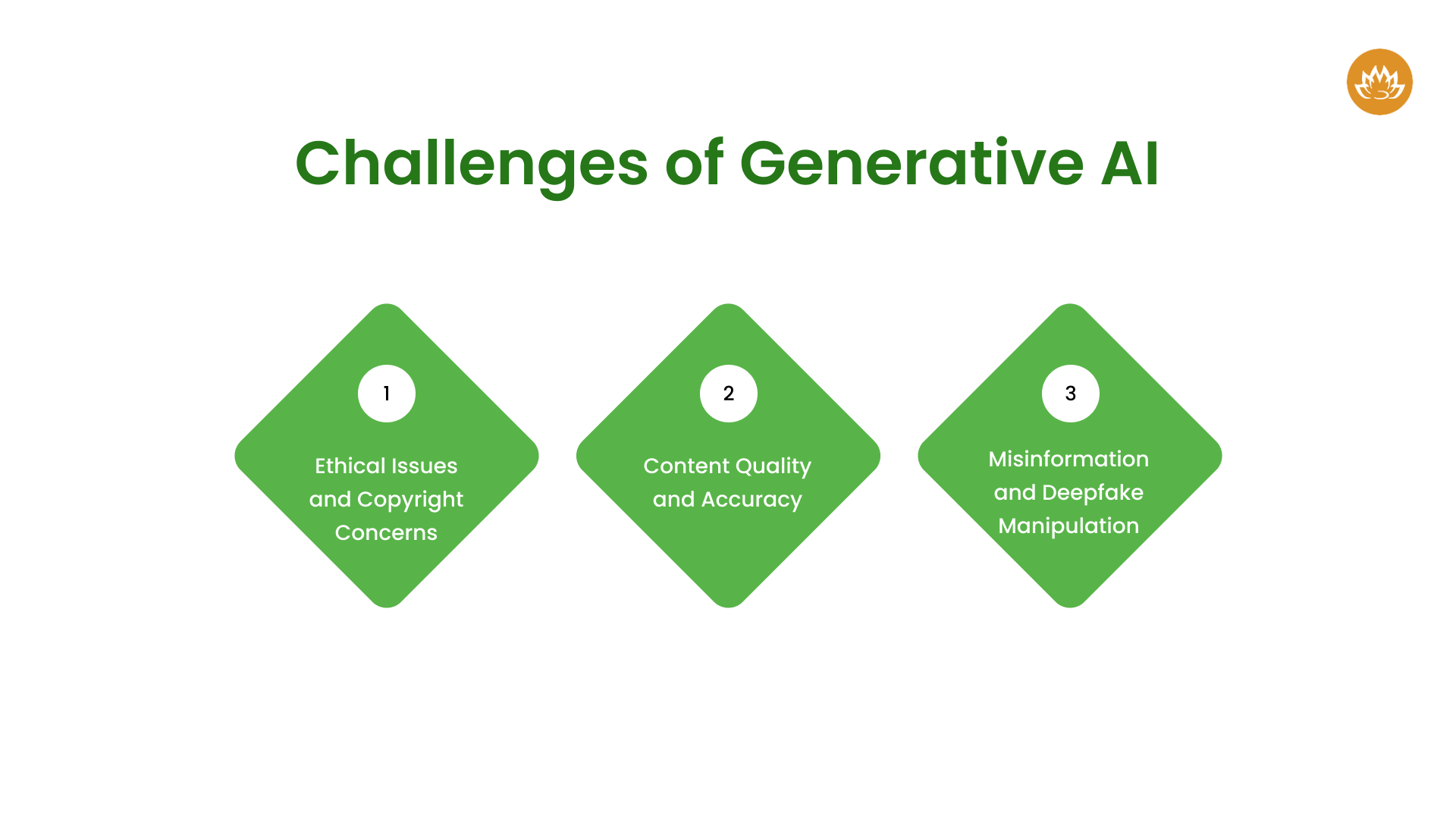 Challenges of Generative AI

1

Ethical Issues and Copyright Concerns

2

Content Quality and Accuracy

3

Misinformation and Deepfake Manipulation